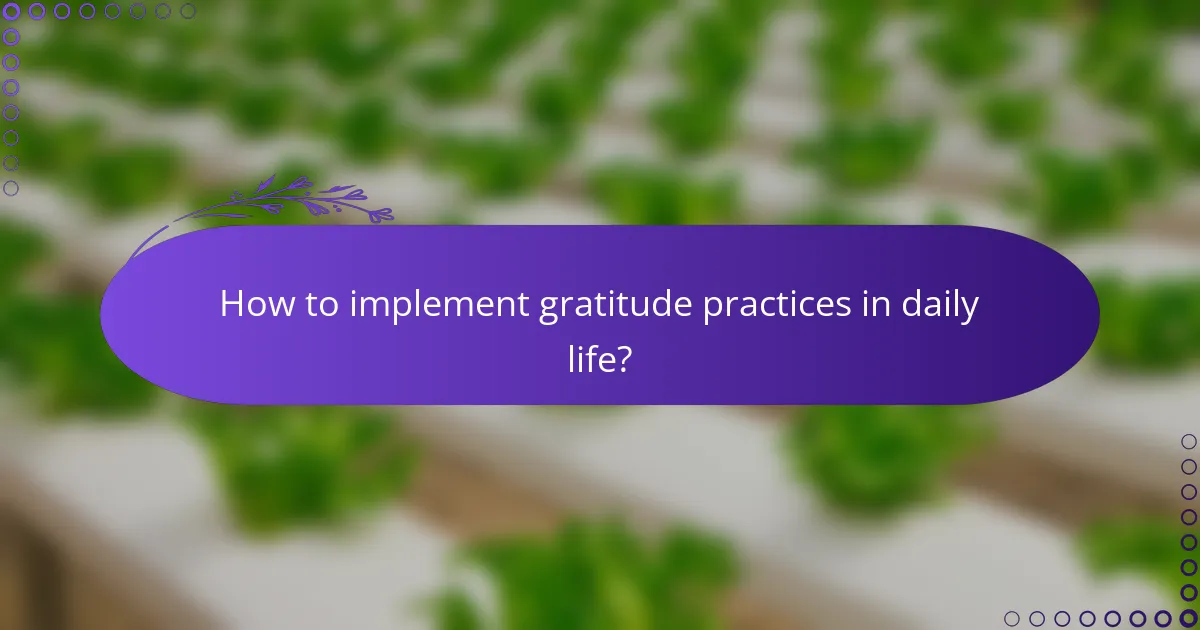 How to implement gratitude practices in daily life?